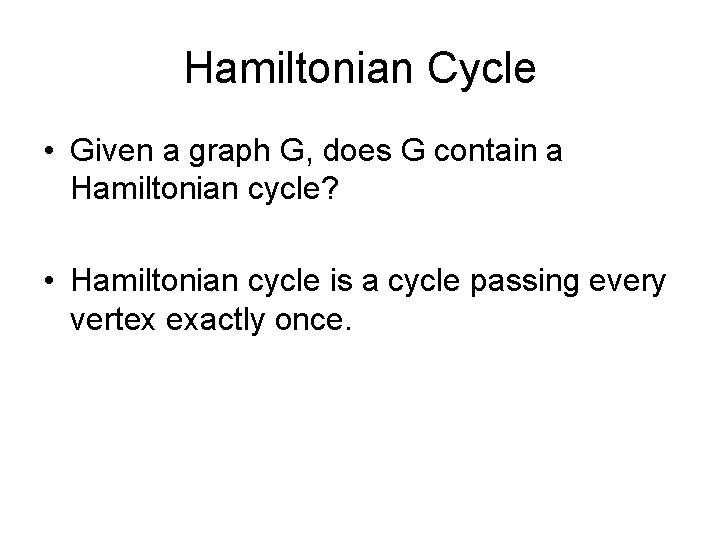 Hamiltonian Cycle

• Given a graph G, does G contain a Hamiltonian cycle?

• Hamiltonian cycle is a cycle passing every vertex exactly once.